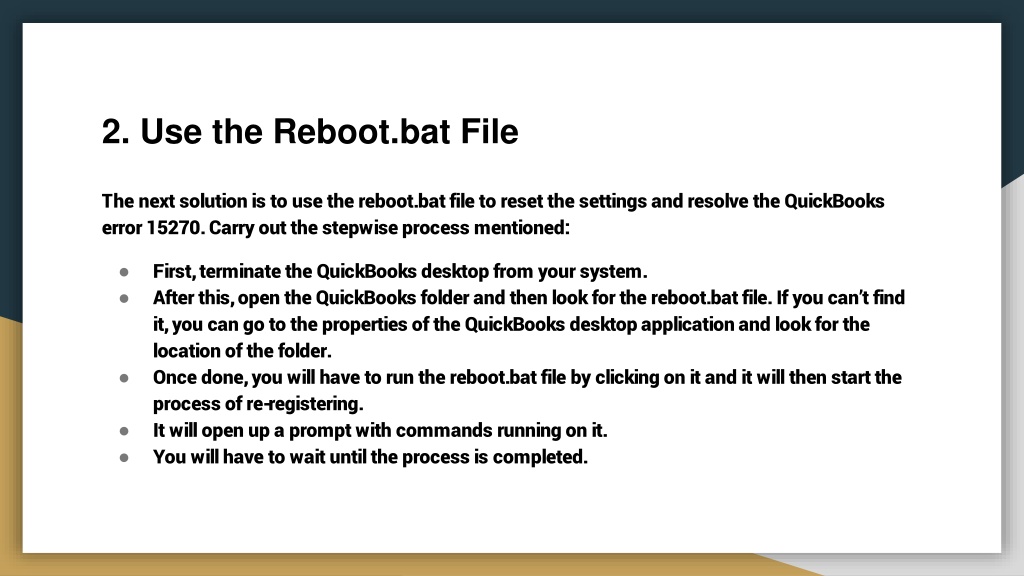 2. Use the Reboot.bat File

The next solution is to use the reboot.bat file to reset the settings and resolve the QuickBooks error 15270. Carry out the stepwise process mentioned:

● First, terminate the QuickBooks desktop from your system.
● After this, open the QuickBooks folder and then look for the reboot.bat file. If you can't find it, you can go to the properties of the QuickBooks desktop application and look for the location of the folder.
● Once done, you will have to run the reboot.bat file by clicking on it and it will then start the process of re-registering.
● It will open up a prompt with commands running on it.
● You will have to wait until the process is completed.